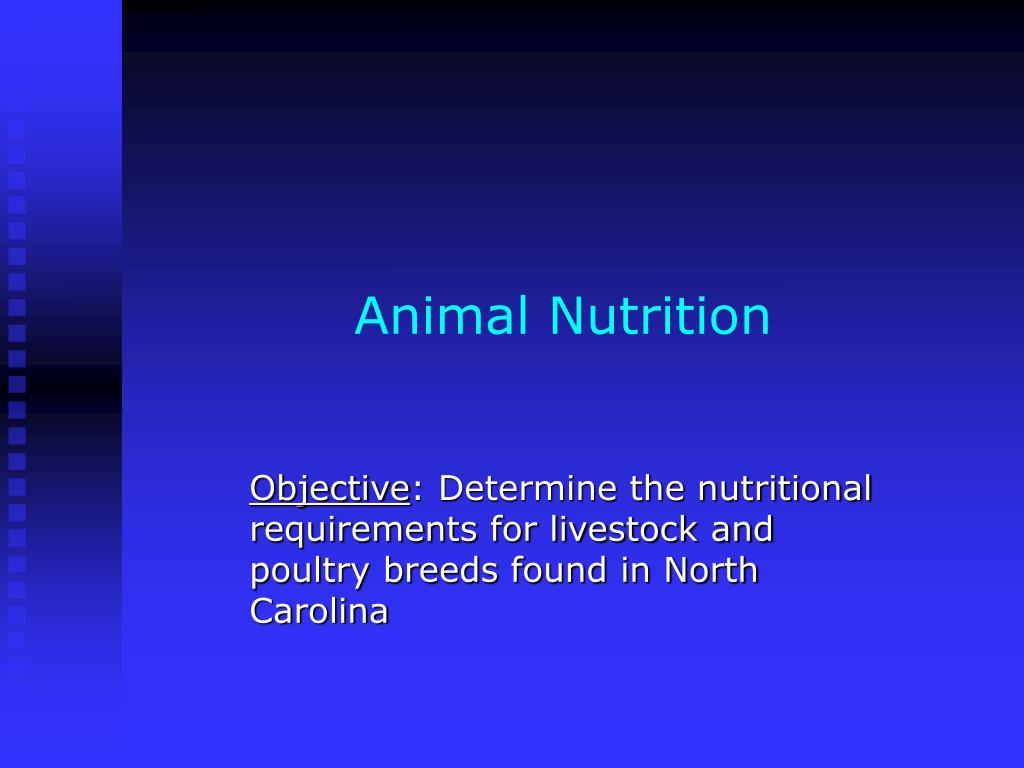 Animal Nutrition

Objective: Determine the nutritional requirements for livestock and poultry breeds found in North Carolina